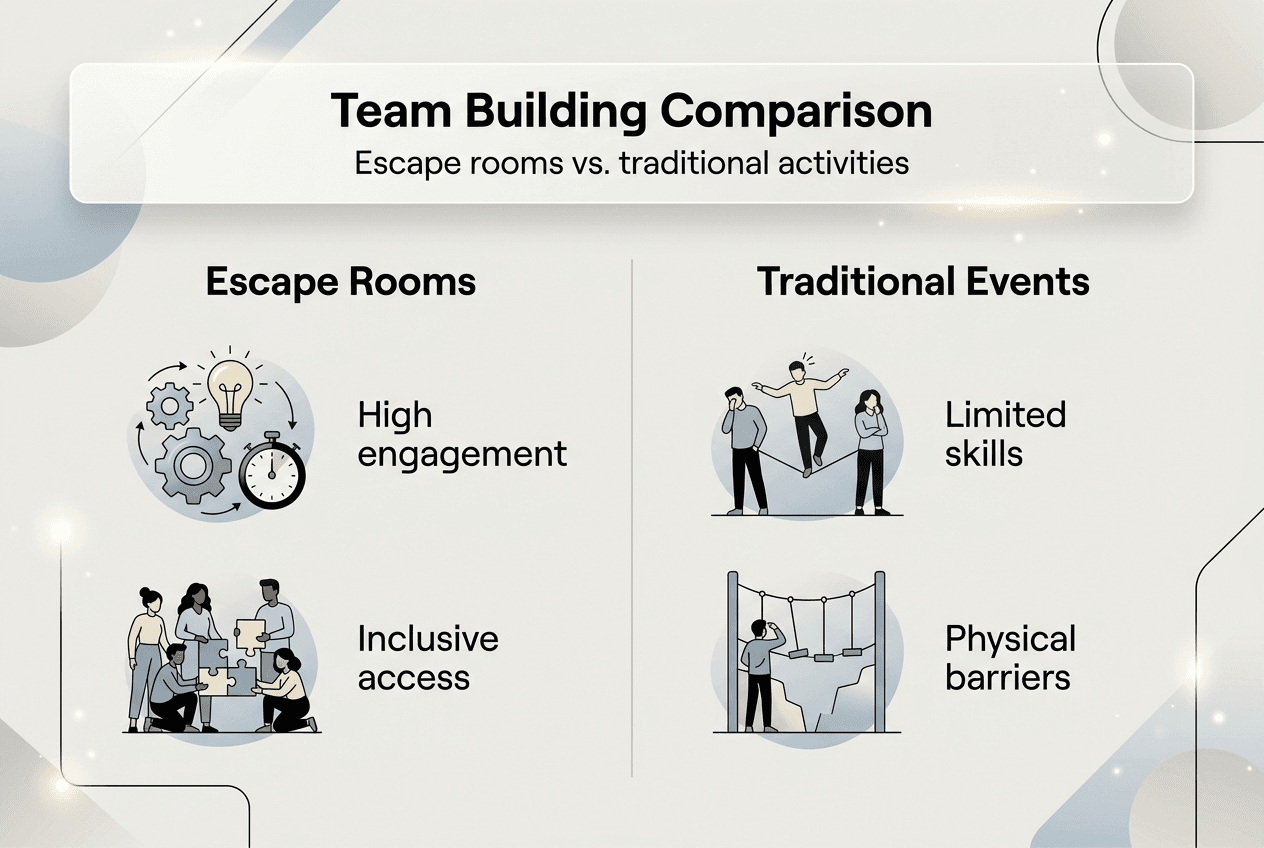 Team Building Comparison
Escape rooms vs. traditional activities

Escape Rooms

High engagement

Inclusive access

Traditional Events

Limited skills

Physical barriers